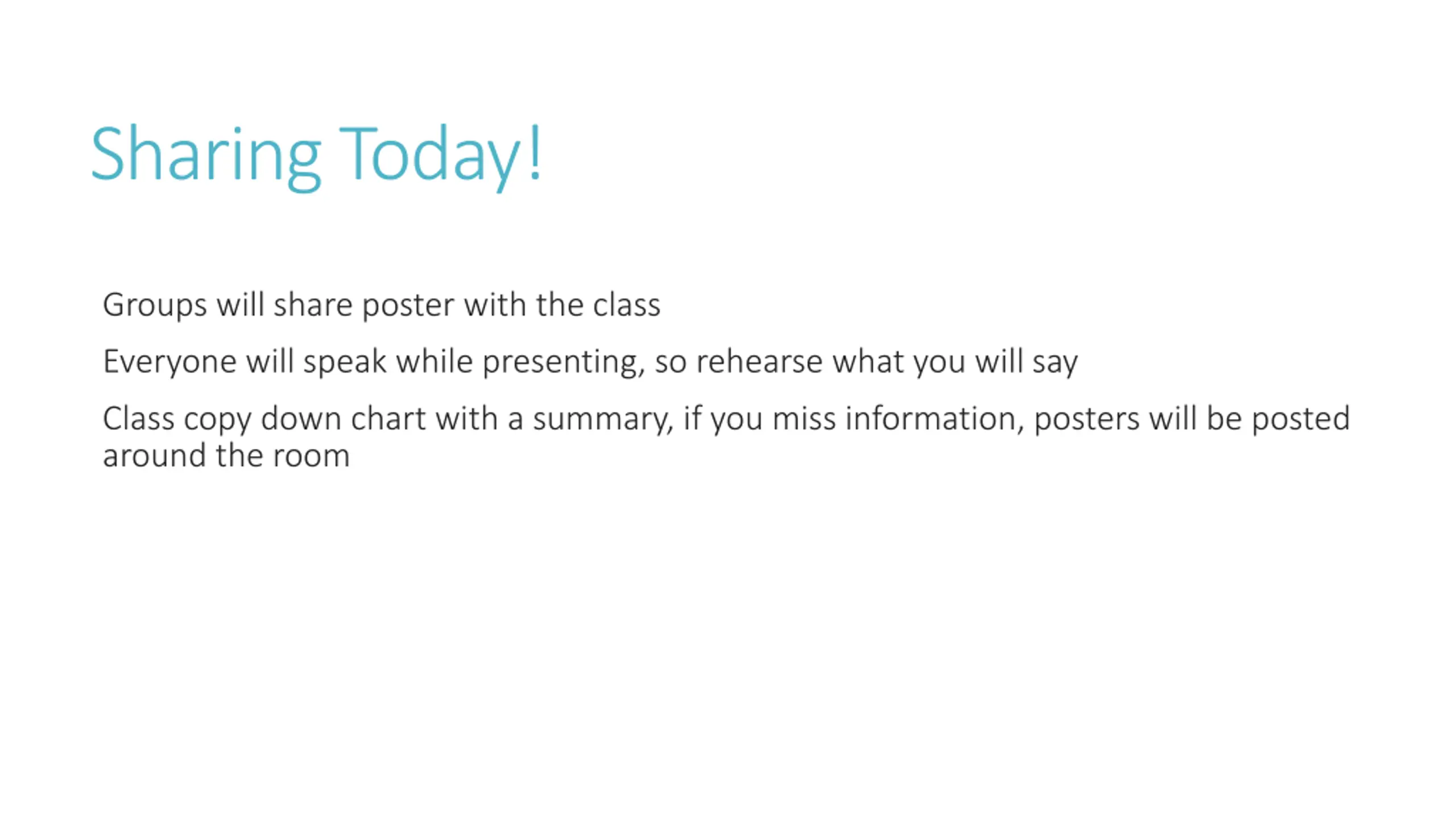 Sharing Today!

Groups will share poster with the class

Everyone will speak while presenting, so rehearse what you will say

Class copy down chart with a summary, if you miss information, posters will be posted around the room